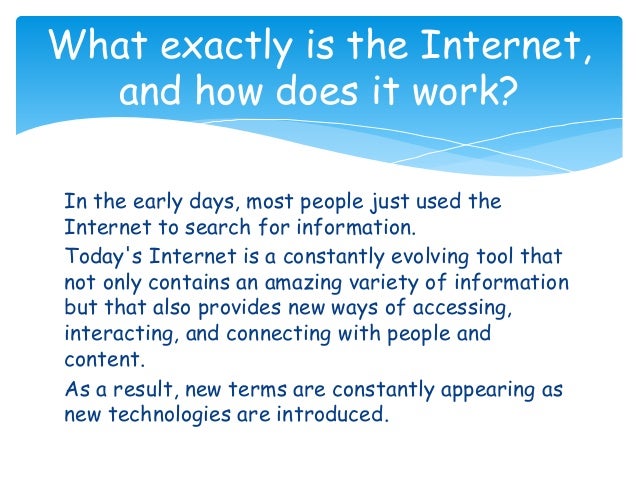 What exactly is the Internet, and how does it work?

In the early days, most people just used the Internet to search for information.

Today's Internet is a constantly evolving tool that not only contains an amazing variety of information but that also provides new ways of accessing, interacting, and connecting with people and content.

As a result, new terms are constantly appearing as new technologies are introduced.